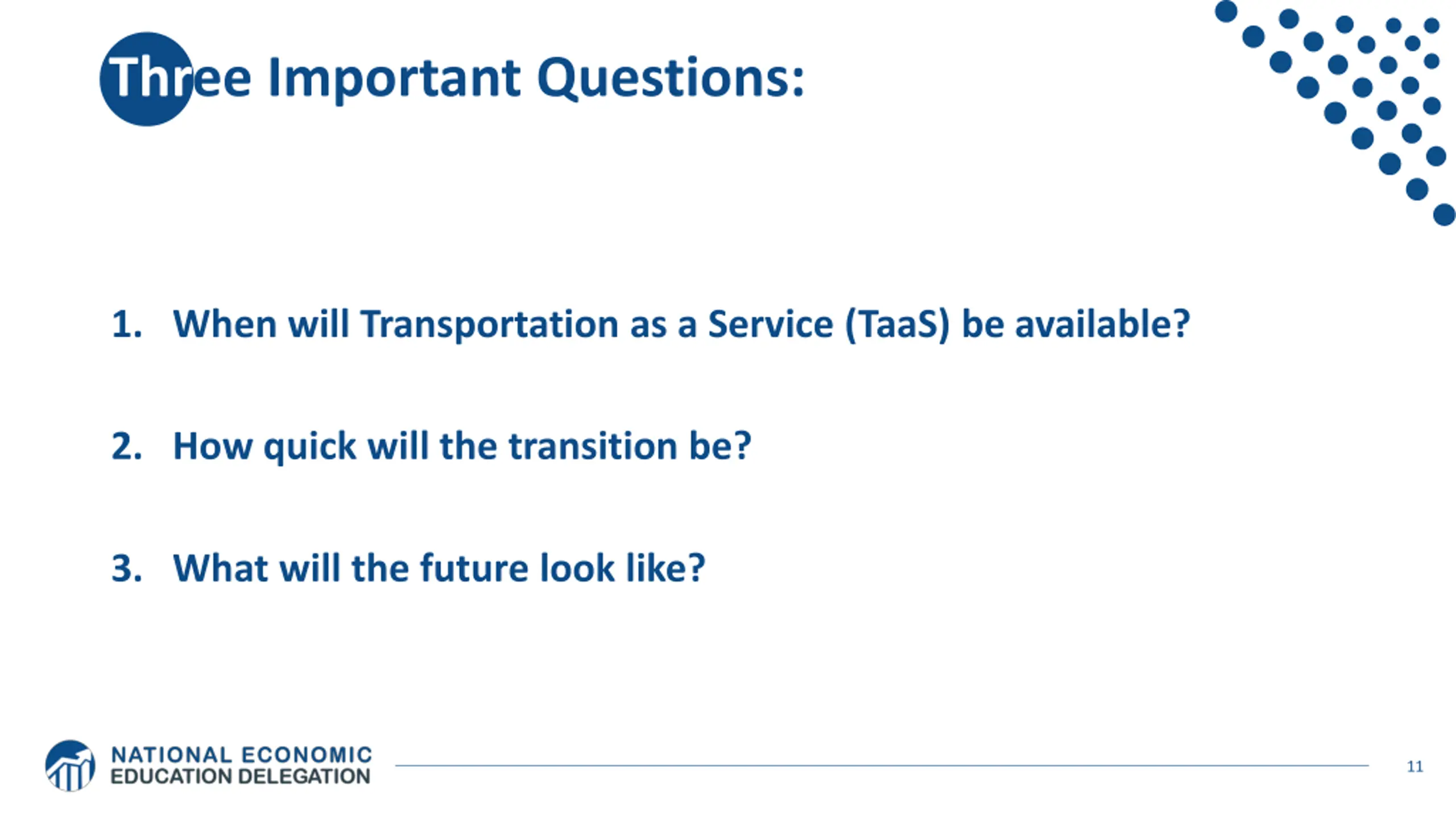 Three Important Questions:

1. When will Transportation as a Service (TaaS) be available?

2. How quick will the transition be?

3. What will the future look like?

NATIONAL ECONOMIC EDUCATION DELEGATION

11